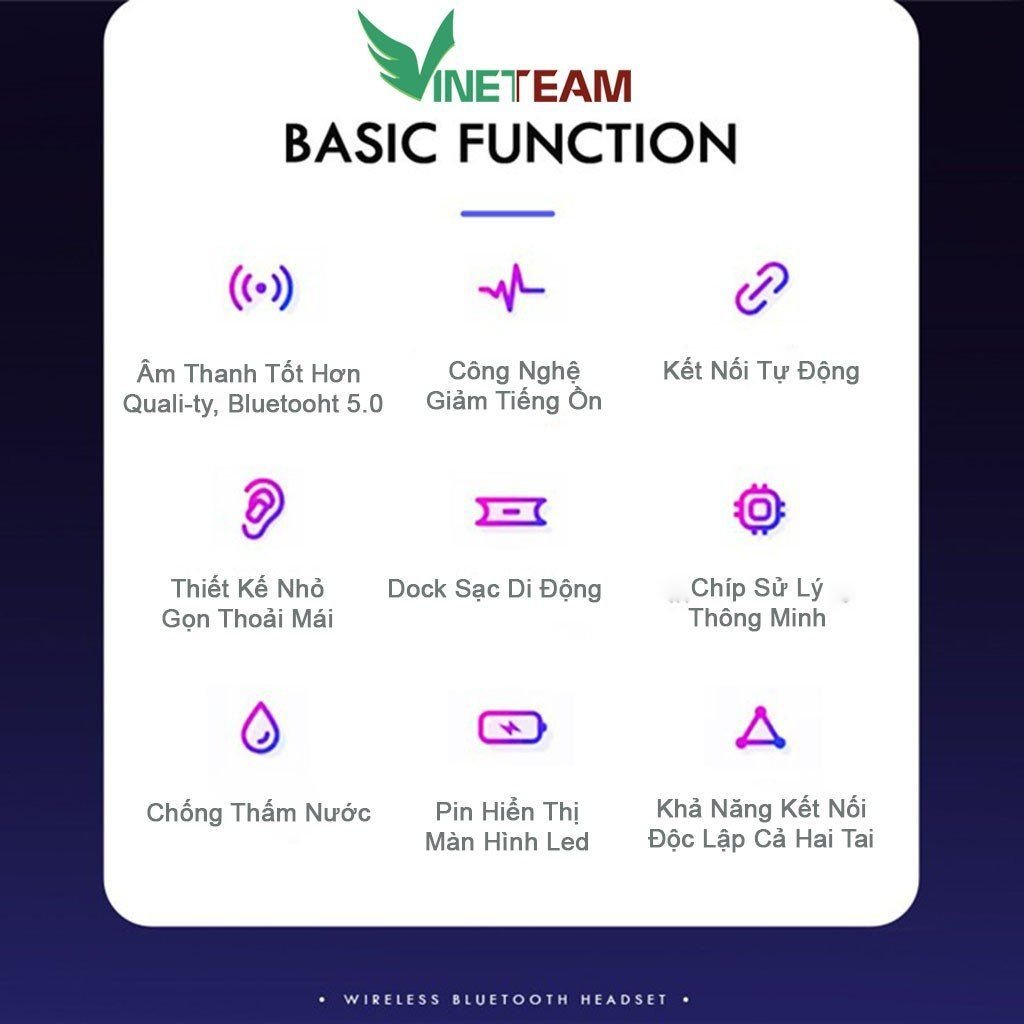 VINETEAM

BASIC FUNCTION

Âm Thanh Tốt Hơn Quali-ty, Bluetooht 5.0

Công Nghệ Giảm Tiếng Ồn

Kết Nối Tự Động

Thiết Kế Nhỏ Gọn Thoải Mái

Dock Sạc Di Động

Chíp Sử Lý Thông Minh

Chống Thấm Nước

Pin Hiển Thị Màn Hình Led

Khả Năng Kết Nối Độc Lập Cả Hai Tai

• WIRELESS BLUETOOTH HEADSET •